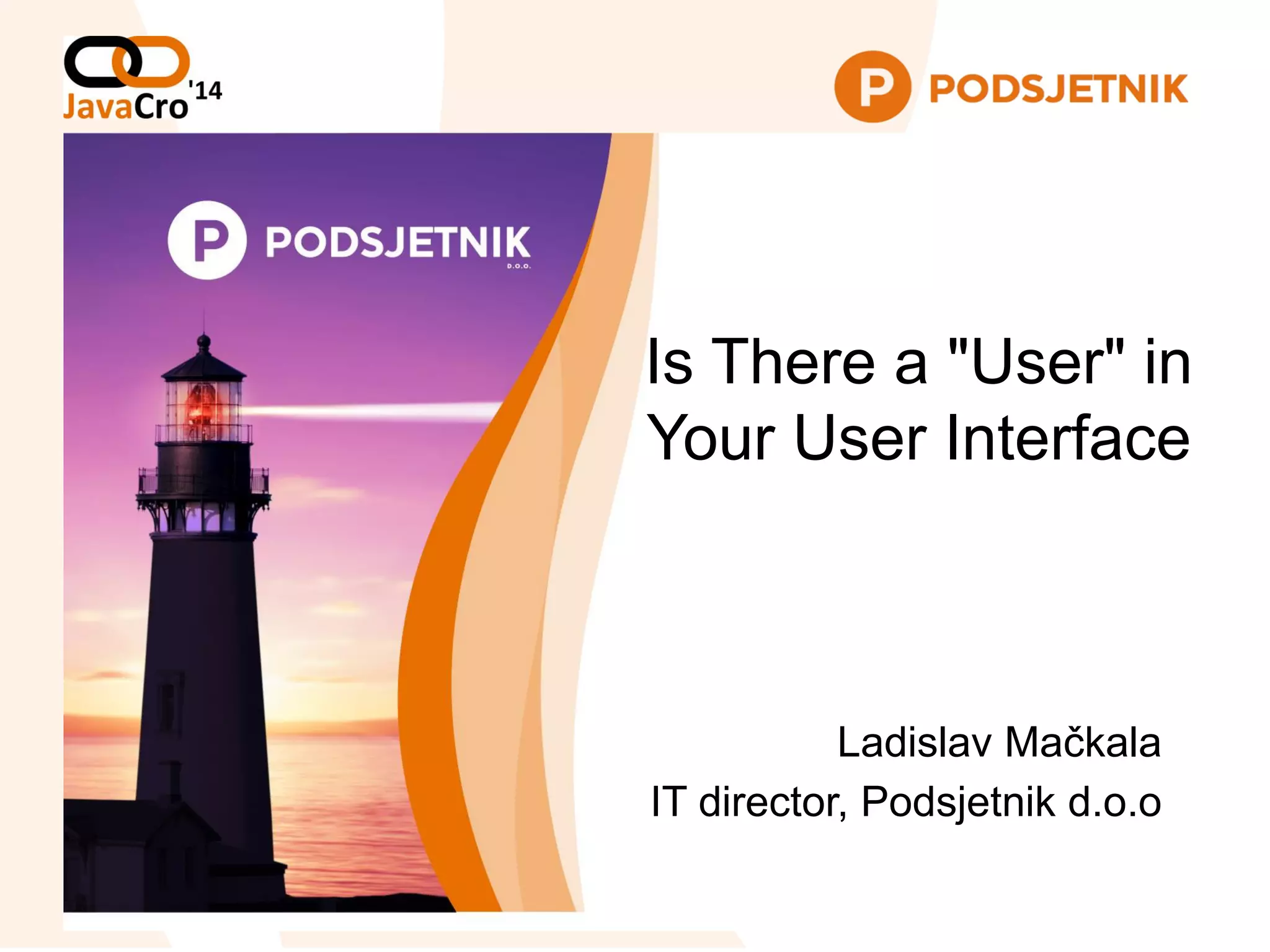 JavaCro '14

P PODSJETNIK

P PODSJETNIK
D.O.O.

Is There a "User" in Your User Interface

Ladislav Mačkala
IT director, Podsjetnik d.o.o